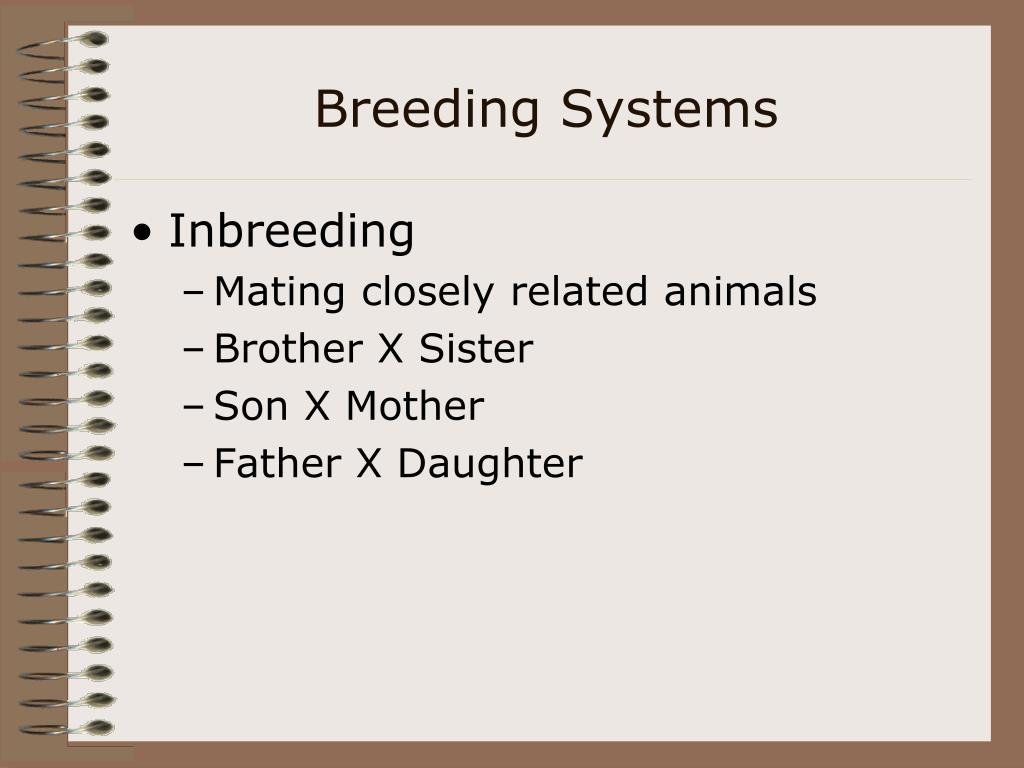 Breeding Systems

• Inbreeding
– Mating closely related animals
– Brother X Sister
– Son X Mother
– Father X Daughter